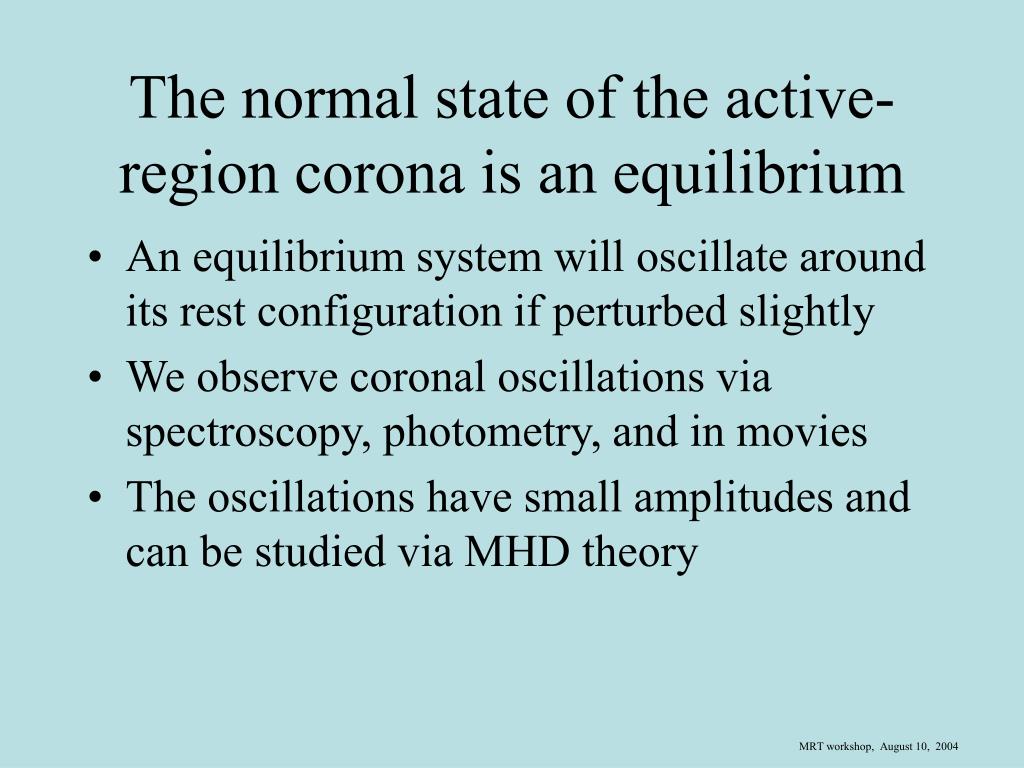 The normal state of the active-region corona is an equilibrium

• An equilibrium system will oscillate around its rest configuration if perturbed slightly
• We observe coronal oscillations via spectroscopy, photometry, and in movies
• The oscillations have small amplitudes and can be studied via MHD theory

MRT workshop, August 10, 2004